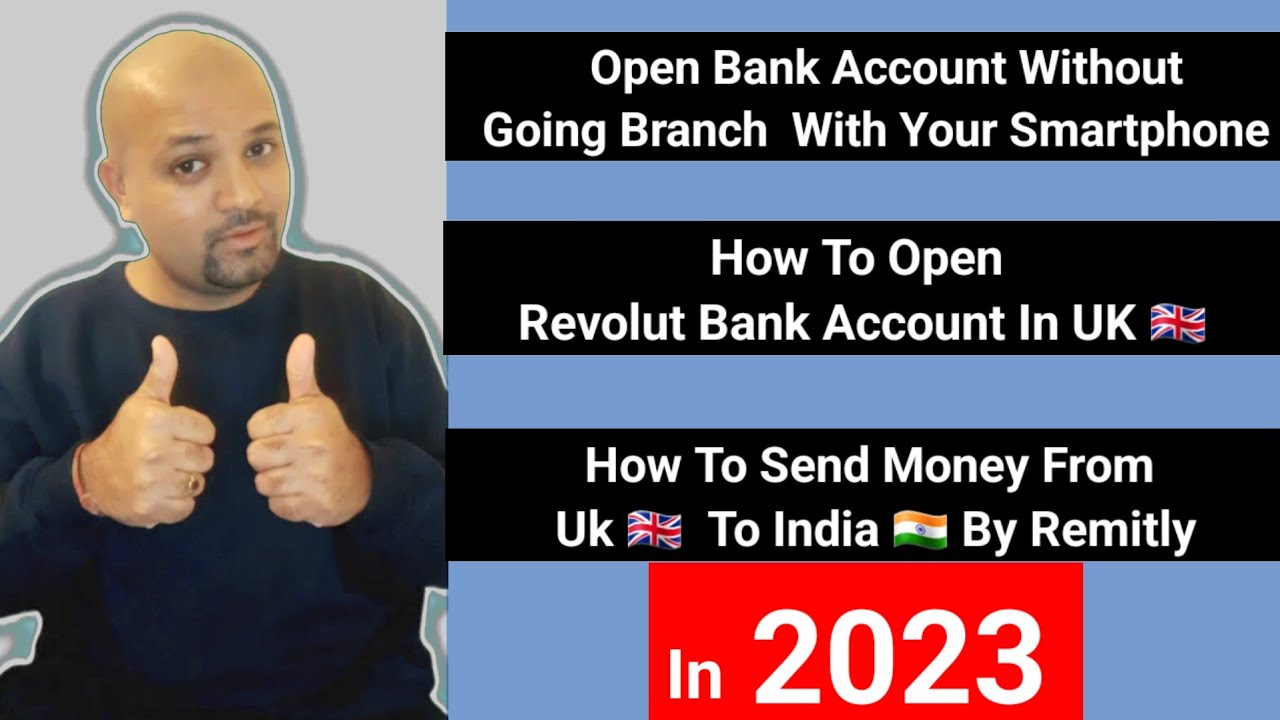 Open Bank Account Without Going Branch With Your Smartphone

How To Open Revolut Bank Account In UK 🇬🇧

How To Send Money From Uk 🇬🇧 To India 🇮🇳 By Remitly

In 2023